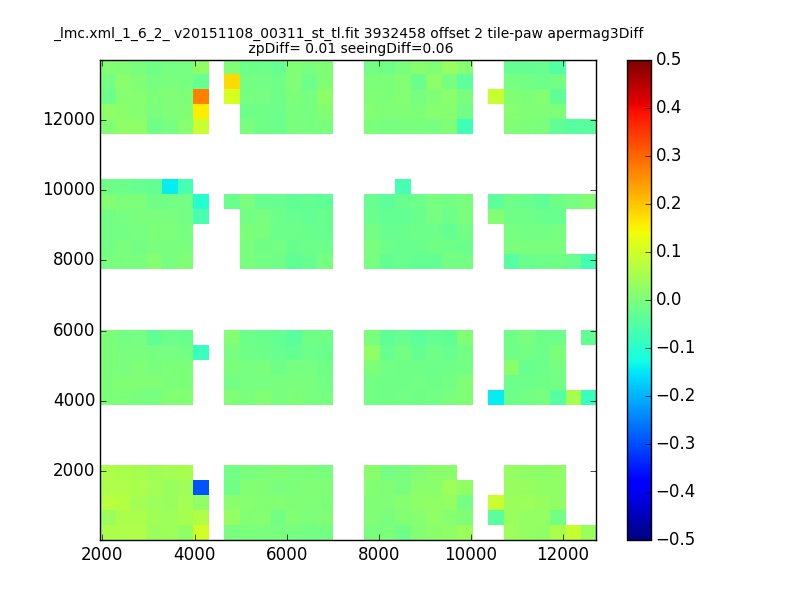 _lmc.xml_1_6_2_ v20151108_00311_st_tl.fit 3932458 offset 2 tile-paw apermag3Diff
zpDiff= 0.01 seeingDiff=0.06

12000
10000
8000
6000
4000
2000

2000 4000 6000 8000 10000 12000

0.5
0.4
0.3
0.2
0.1
0.0
−0.1
−0.2
−0.3
−0.4
−0.5